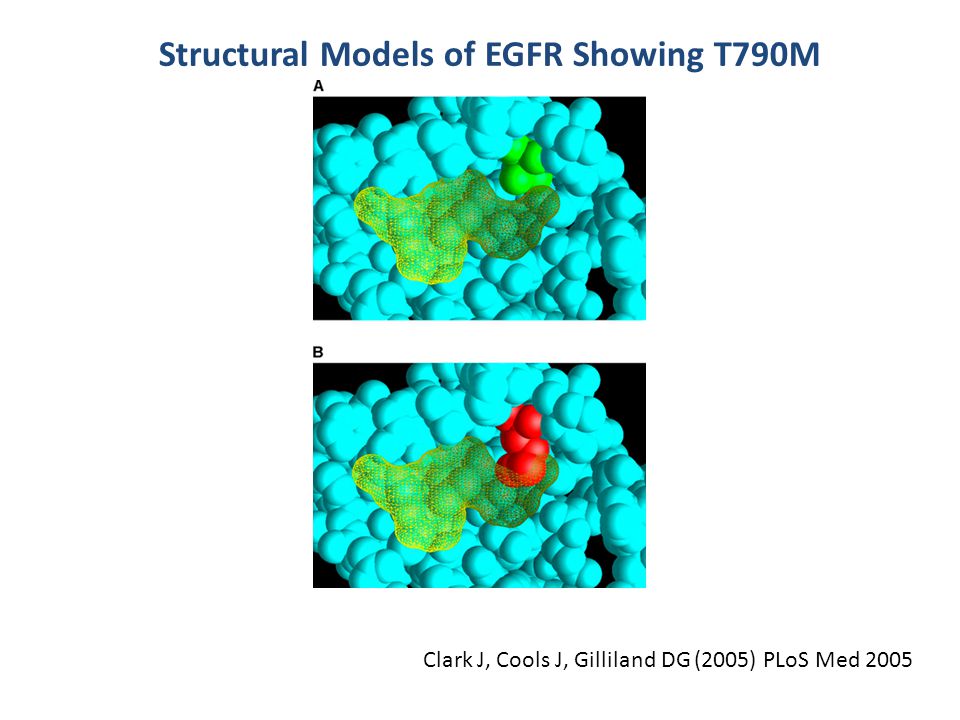 Structural Models of EGFR Showing T790M

A

B

Clark J, Cools J, Gilliland DG (2005) PLoS Med 2005